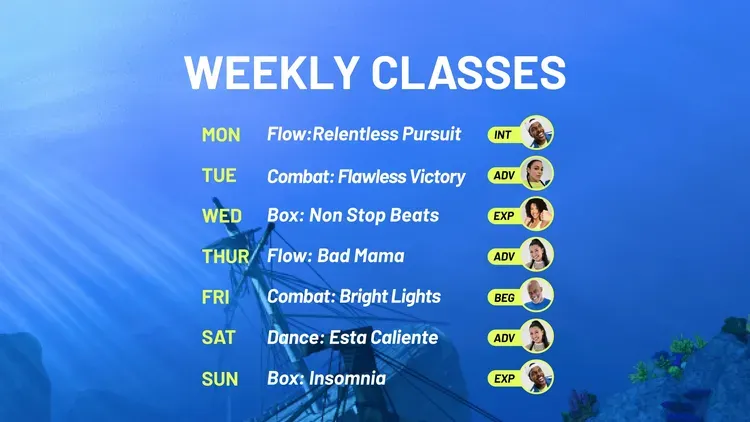 WEEKLY CLASSES

| MON | Flow:Relentless Pursuit | INT |
|---|---|---|
| TUE | Combat: Flawless Victory | ADV |
| WED | Box: Non Stop Beats | EXP |
| THUR | Flow: Bad Mama | ADV |
| FRI | Combat: Bright Lights | BEG |
| SAT | Dance: Esta Caliente | ADV |
| SUN | Box: Insomnia | EXP |